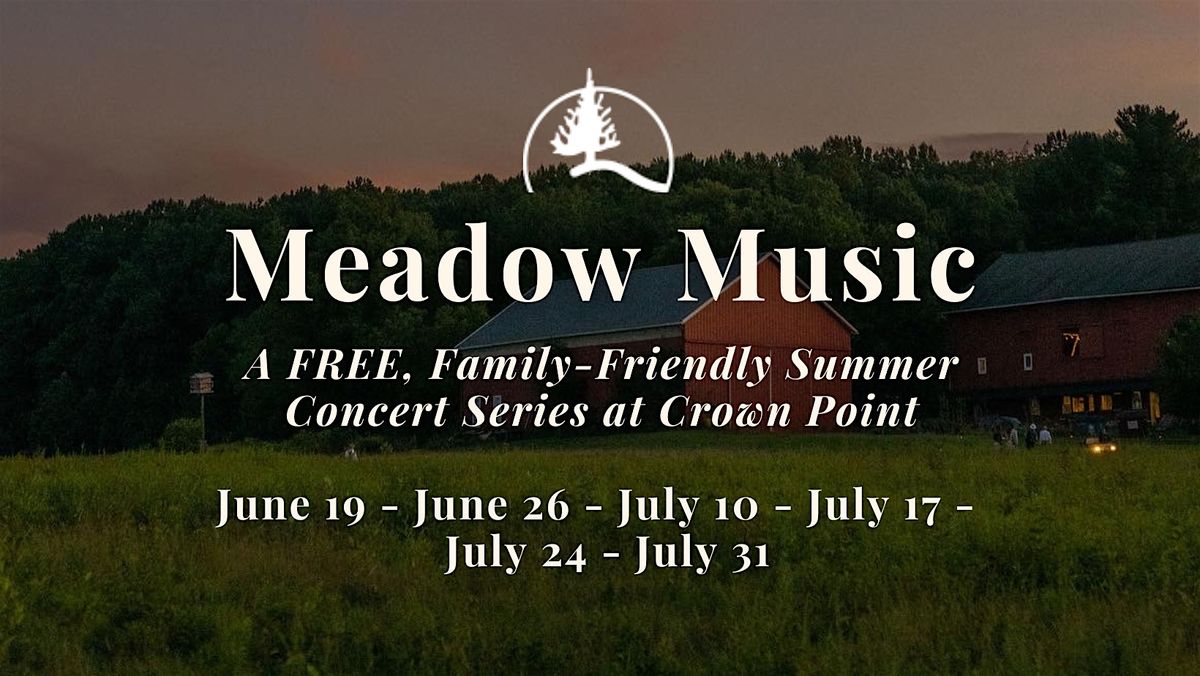 Meadow Music

A FREE, Family-Friendly Summer Concert Series at Crown Point

June 19 - June 26 - July 10 - July 17 - July 24 - July 31